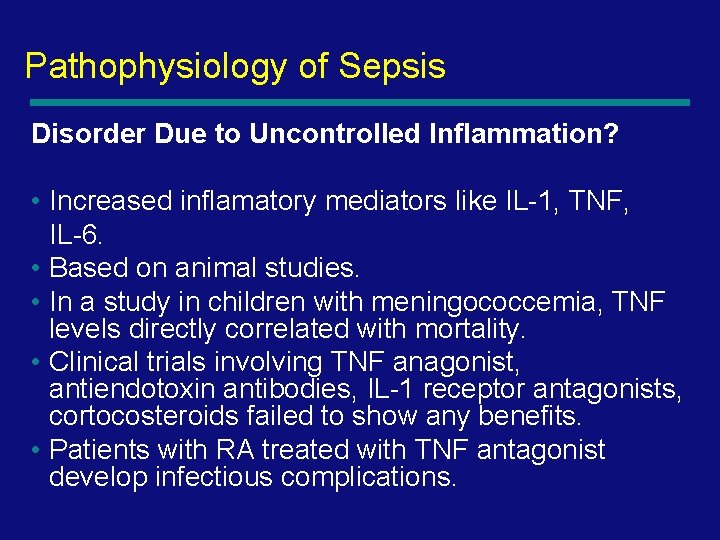 Pathophysiology of Sepsis

Disorder Due to Uncontrolled Inflammation?

• Increased inflamatory mediators like IL-1, TNF, IL-6.
• Based on animal studies.
• In a study in children with meningococcemia, TNF levels directly correlated with mortality.
• Clinical trials involving TNF anagonist, antiendotoxin antibodies, IL-1 receptor antagonists, cortocosteroids failed to show any benefits.
• Patients with RA treated with TNF antagonist develop infectious complications.